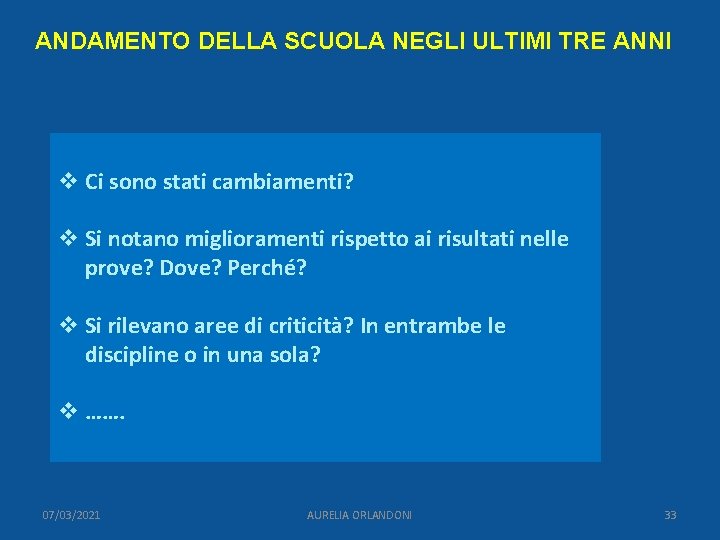 ANDAMENTO DELLA SCUOLA NEGLI ULTIMI TRE ANNI

❖ Ci sono stati cambiamenti?

❖ Si notano miglioramenti rispetto ai risultati nelle prove? Dove? Perché?

❖ Si rilevano aree di criticità? In entrambe le discipline o in una sola?

❖ …….

07/03/2021 AURELIA ORLANDONI 33